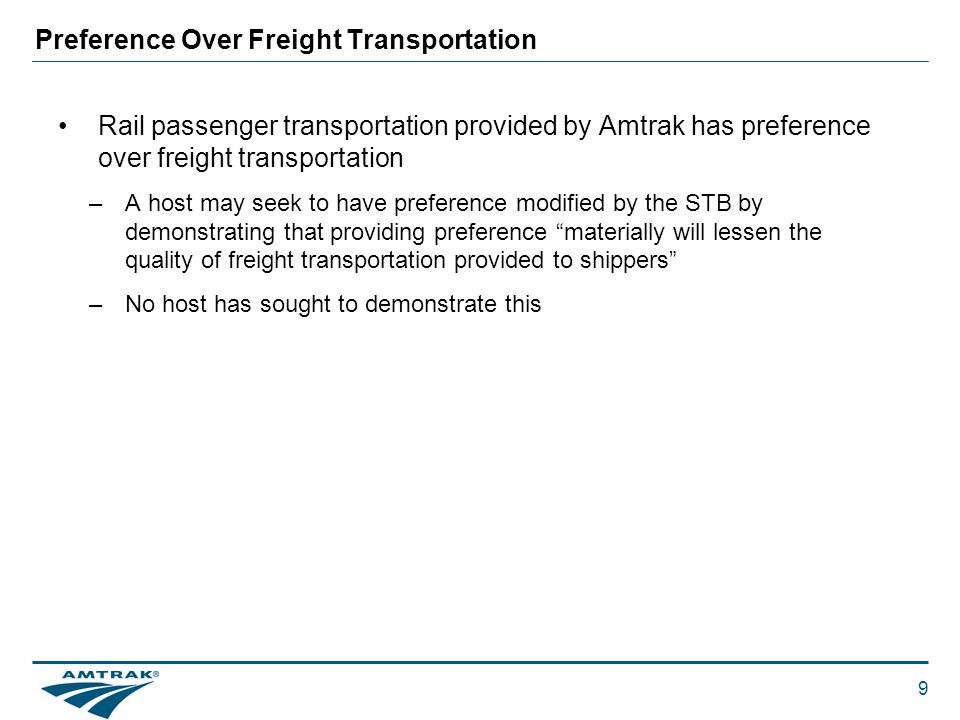 Preference Over Freight Transportation

• Rail passenger transportation provided by Amtrak has preference over freight transportation

– A host may seek to have preference modified by the STB by demonstrating that providing preference “materially will lessen the quality of freight transportation provided to shippers”

– No host has sought to demonstrate this

AMTRAK®

9